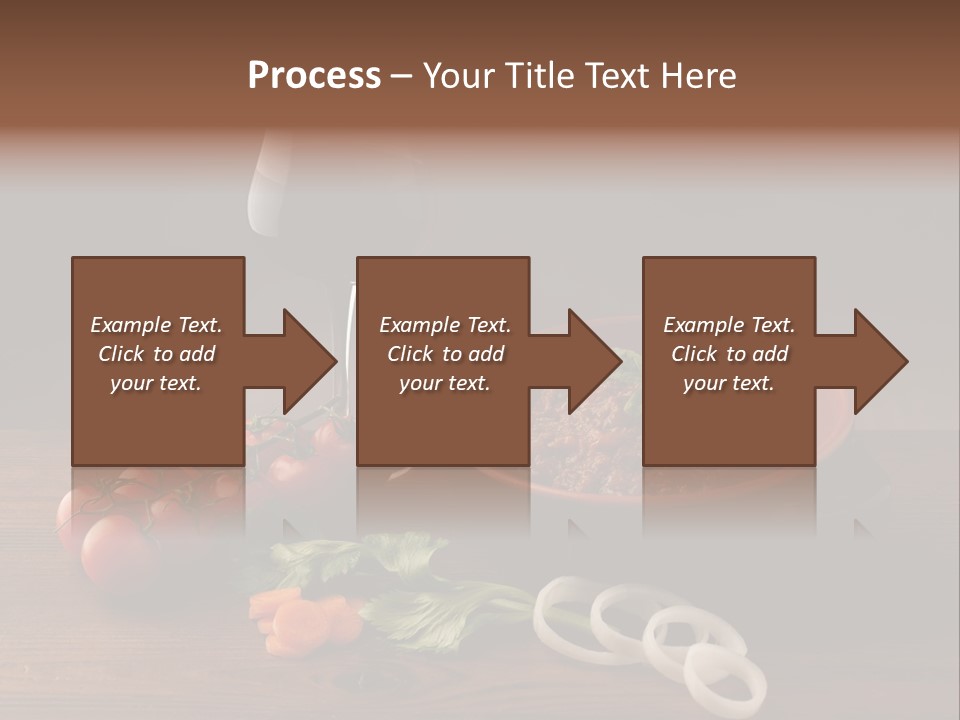 Process – Your Title Text Here

Example Text. Click to add your text.

Example Text. Click to add your text.

Example Text. Click to add your text.